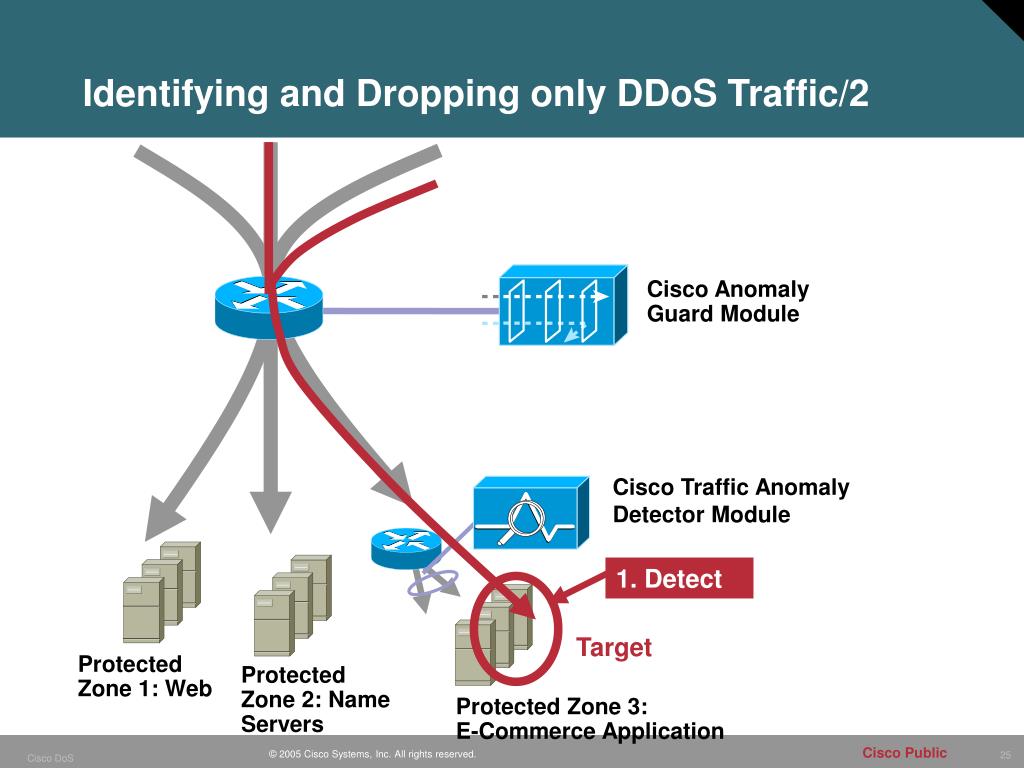 Identifying and Dropping only DDoS Traffic/2

Cisco Anomaly Guard Module

Cisco Traffic Anomaly Detector Module

1. Detect

Target

Protected Zone 1: Web

Protected Zone 2: Name Servers

Protected Zone 3: E-Commerce Application

Cisco DoS

© 2005 Cisco Systems, Inc. All rights reserved.

Cisco Public

25